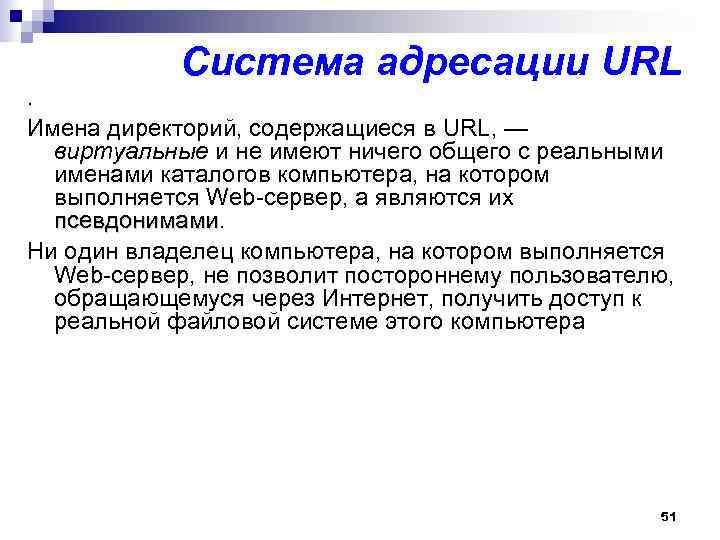 Система адресации URL

.

Имена директорий, содержащиеся в URL, — виртуальные и не имеют ничего общего с реальными именами каталогов компьютера, на котором выполняется Web-сервер, а являются их псевдонимами.

Ни один владелец компьютера, на котором выполняется Web-сервер, не позволит постороннему пользователю, обращающемуся через Интернет, получить доступ к реальной файловой системе этого компьютера

51